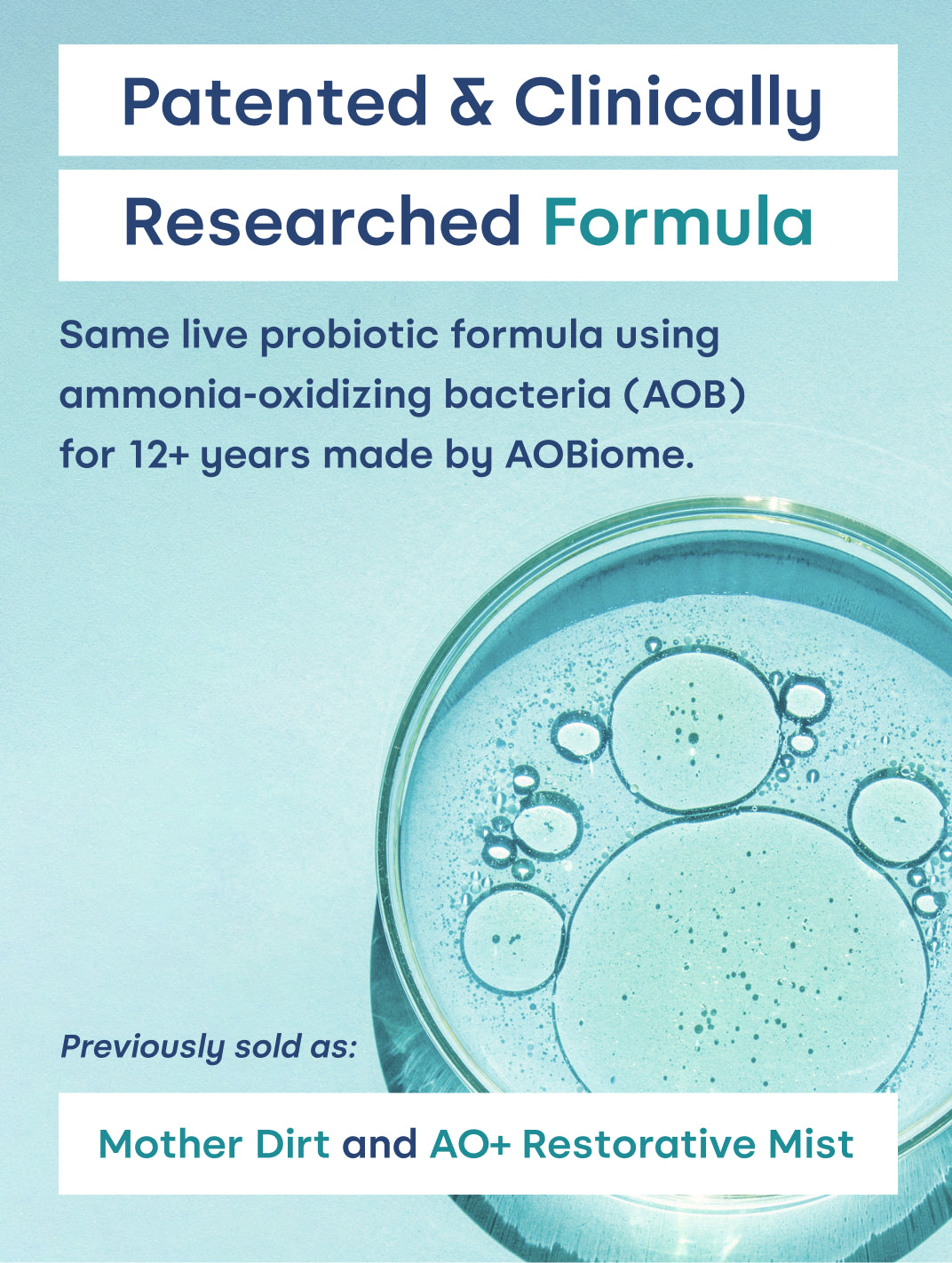 Patented & Clinically

Researched Formula

Same live probiotic formula using ammonia-oxidizing bacteria (AOB) for 12+ years made by AOBiome.

Previously sold as:

Mother Dirt and AO+ Restorative Mist